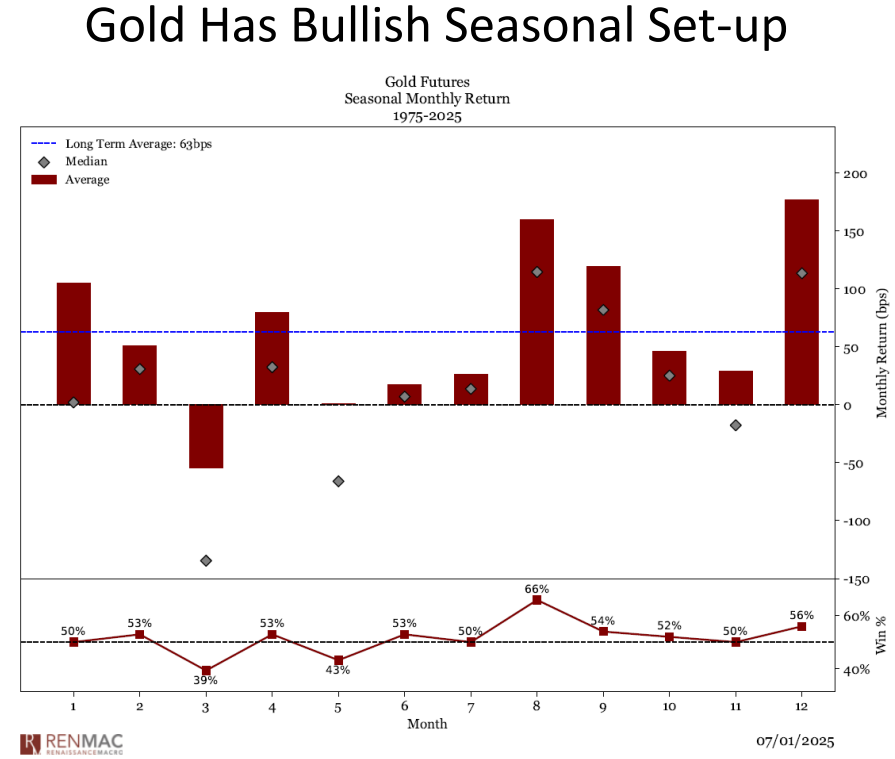 Gold Has Bullish Seasonal Set-up

Gold Futures
Seasonal Monthly Return
1975-2025

Long Term Average: 63bps
Median
Average

200
150
100
50
0
-50
-100
-150
Monthly Return (bps)

50%
53%
39%
53%
43%
53%
50%
66%
54%
52%
50%
56%

60%
40%
Win %

1 2 3 4 5 6 7 8 9 10 11 12
Month

RENMAC
RENAISSANCEMACRO

07/01/2025